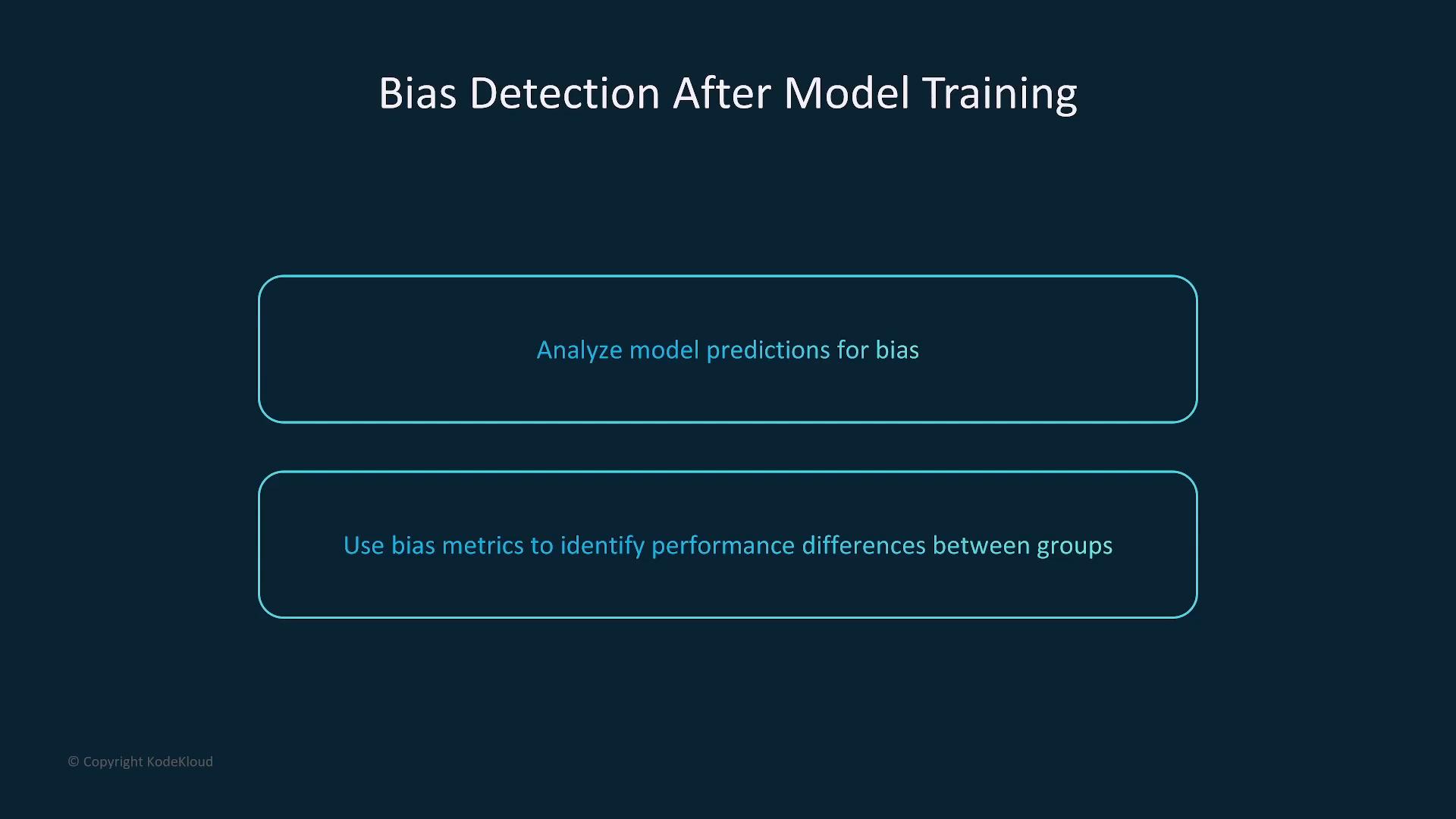 Bias Detection After Model Training

Analyze model predictions for bias

Use bias metrics to identify performance differences between groups

© Copyright KodeKloud